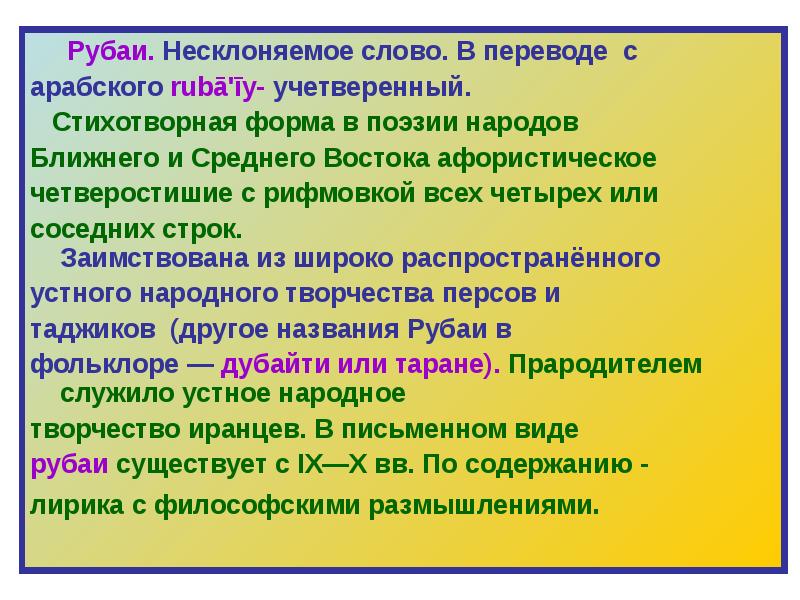 Рубаи. Несклоняемое слово. В переводе с арабского rubā'īy- учетверенный.

Стихотворная форма в поэзии народов Ближнего и Среднего Востока афористическое четверостишие с рифмовкой всех четырех или соседних строк.

Заимствована из широко распространённого устного народного творчества персов и таджиков (другое названия Рубаи в фольклоре — дубайти или таране). Прародителем служило устное народное творчество иранцев. В письменном виде рубаи существует с IX—X вв. По содержанию - лирика с философскими размышлениями.